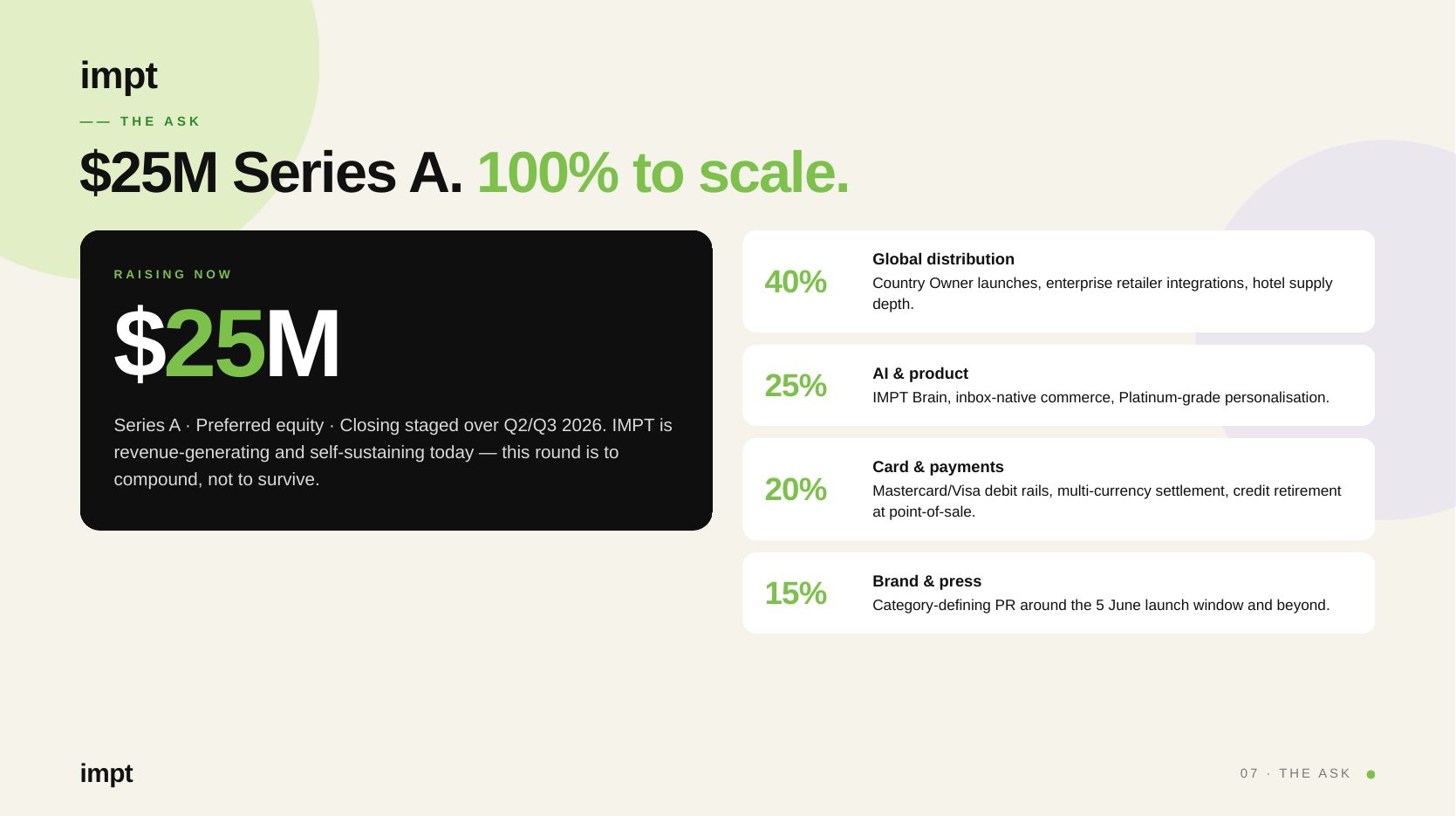 impt

—— THE ASK

$25M Series A. 100% to scale.

RAISING NOW

$25M

Series A · Preferred equity · Closing staged over Q2/Q3 2026. IMPT is revenue-generating and self-sustaining today — this round is to compound, not to survive.

40%
Global distribution
Country Owner launches, enterprise retailer integrations, hotel supply depth.

25%
AI & product
IMPT Brain, inbox-native commerce, Platinum-grade personalisation.

20%
Card & payments
Mastercard/Visa debit rails, multi-currency settlement, credit retirement at point-of-sale.

15%
Brand & press
Category-defining PR around the 5 June launch window and beyond.

impt

07 · THE ASK